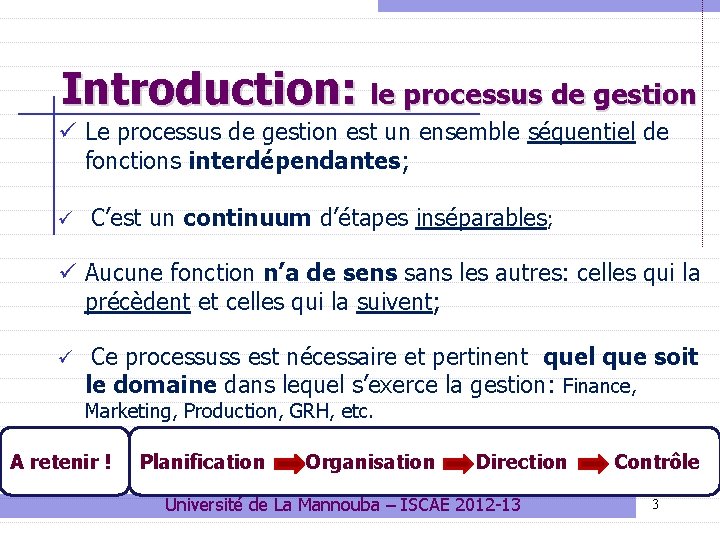 Introduction: le processus de gestion

✓ Le processus de gestion est un ensemble séquentiel de fonctions interdépendantes;

✓ C'est un continuum d'étapes inséparables;

✓ Aucune fonction n'a de sens sans les autres: celles qui la précèdent et celles qui la suivent;

✓ Ce processuss est nécessaire et pertinent quel que soit le domaine dans lequel s'exerce la gestion: Finance, Marketing, Production, GRH, etc.

A retenir !

Planification → Organisation → Direction → Contrôle

Université de La Mannouba – ISCAE 2012-13

3